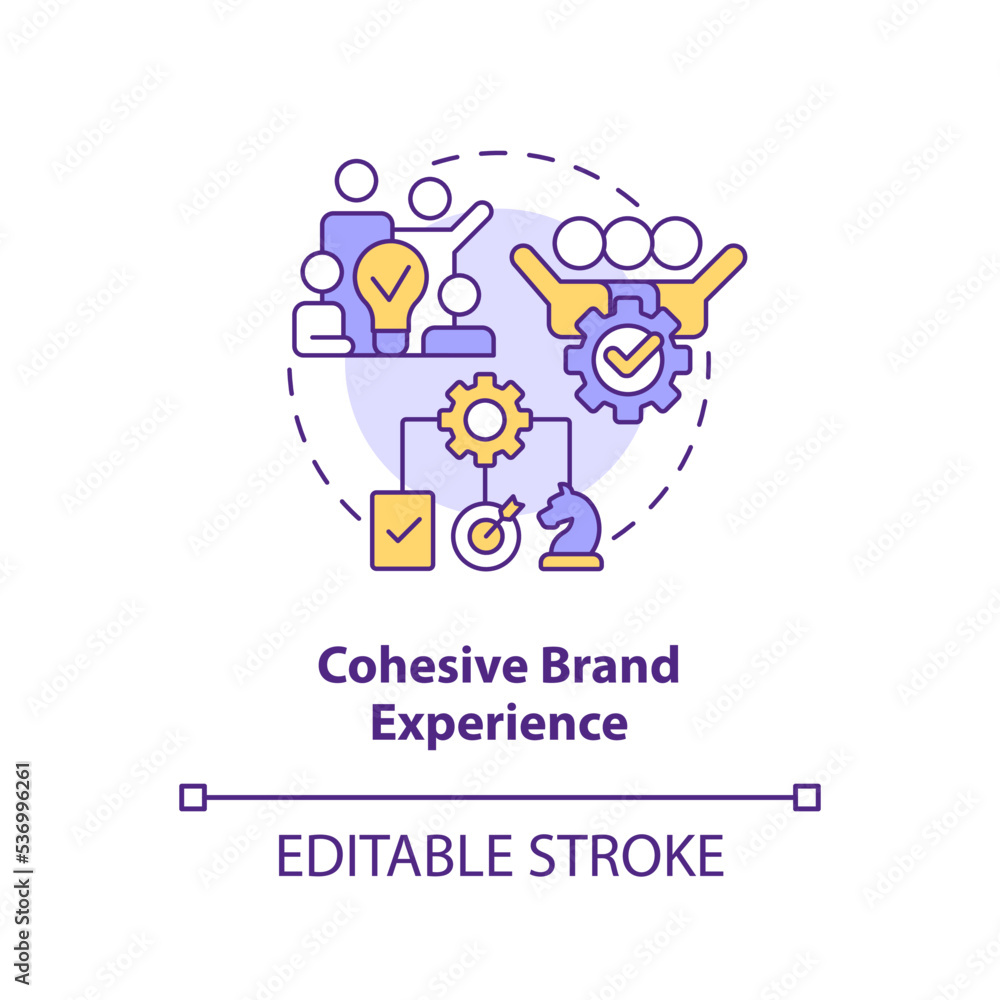 Cohesive Brand Experience

EDITABLE STROKE

Adobe Stock | #536996261